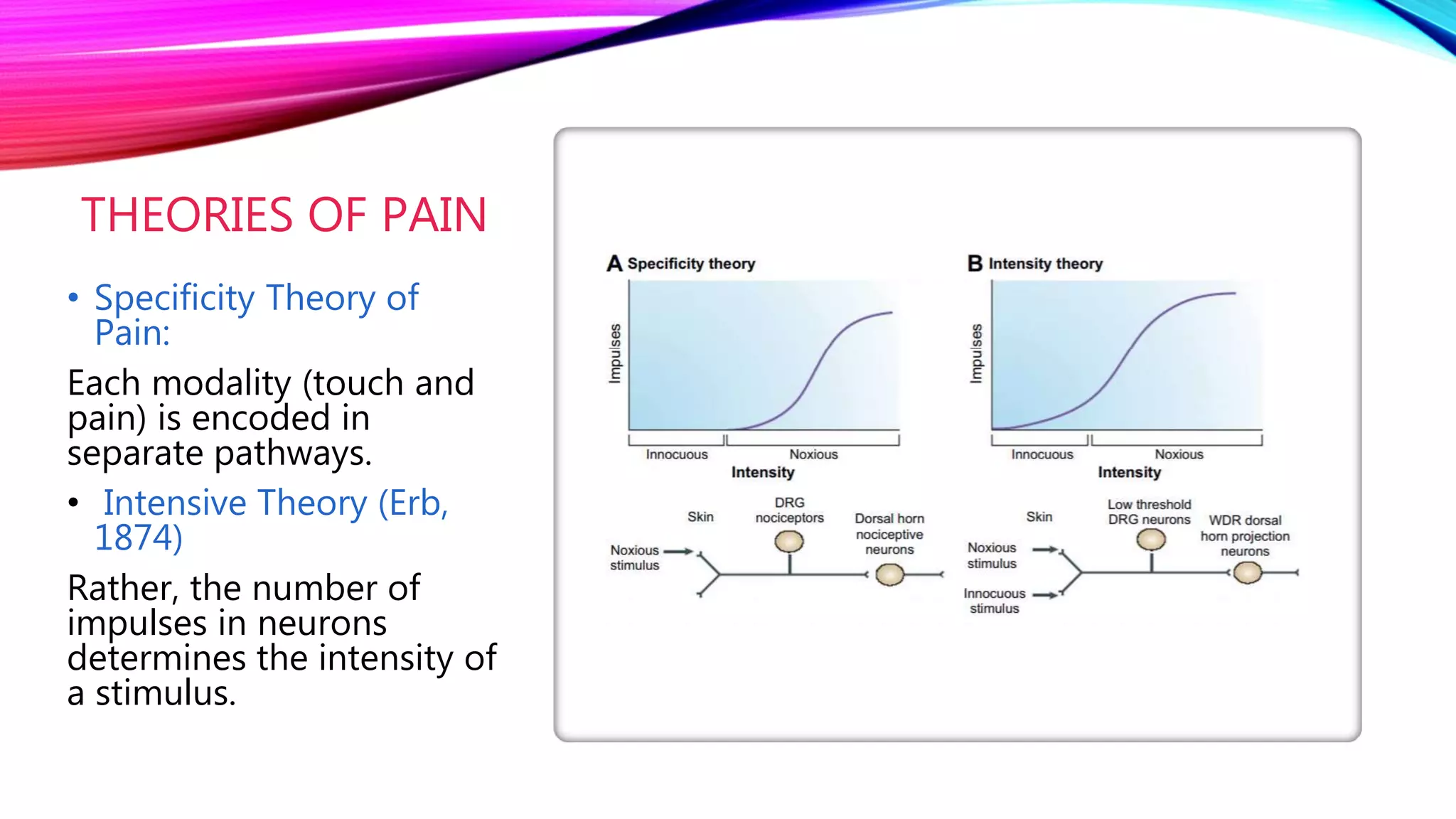 THEORIES OF PAIN

• Specificity Theory of Pain:

Each modality (touch and pain) is encoded in separate pathways.

• Intensive Theory (Erb, 1874)

Rather, the number of impulses in neurons determines the intensity of a stimulus.

A Specificity theory

Impulses

Innocuous

Noxious

Intensity

Skin

DRG nociceptors

Dorsal horn nociceptive neurons

Noxious stimulus

B Intensity theory

Impulses

Innocuous

Noxious

Intensity

Skin

Low threshold DRG neurons

WDR dorsal horn projection neurons

Noxious stimulus

Innocuous stimulus